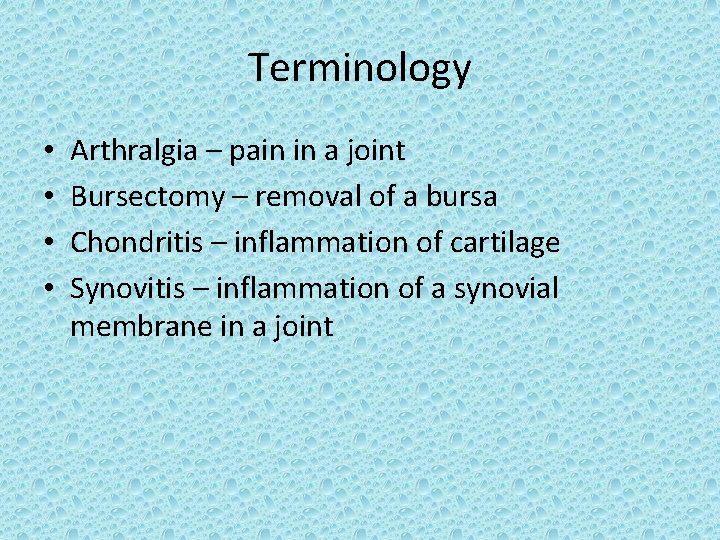 Terminology

• Arthralgia – pain in a joint
• Bursectomy – removal of a bursa
• Chondritis – inflammation of cartilage
• Synovitis – inflammation of a synovial membrane in a joint